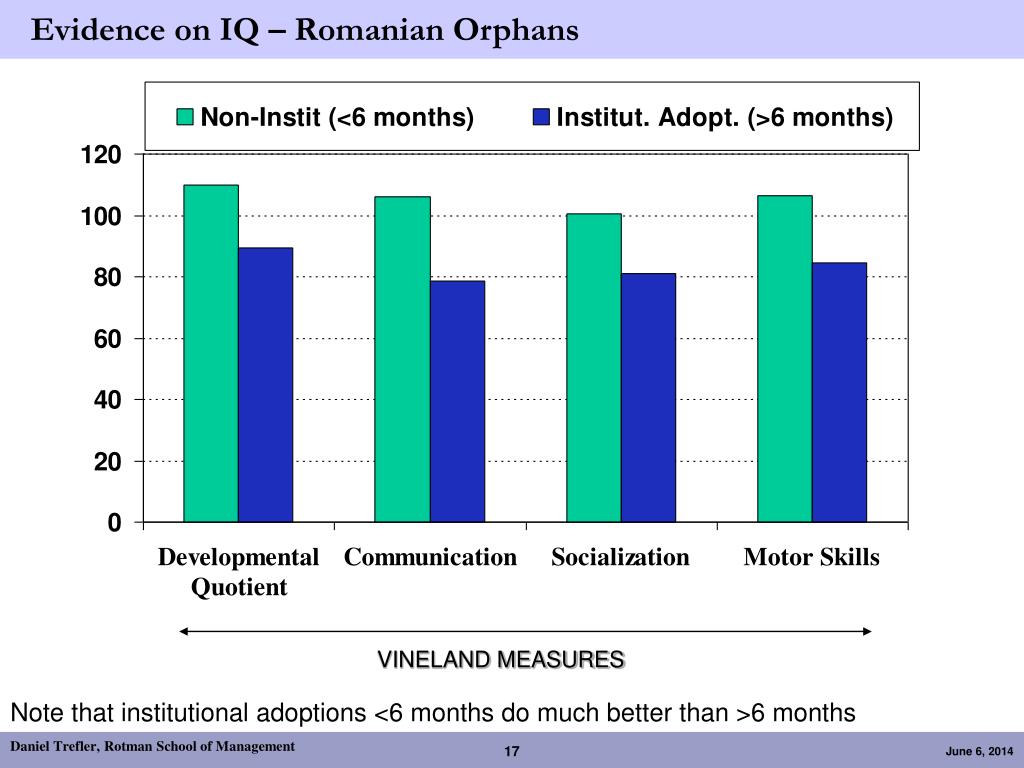 Evidence on IQ – Romanian Orphans

Non-Instit (<6 months)
Institut. Adopt. (>6 months)

120
100
80
60
40
20
0

Developmental Quotient
Communication
Socialization
Motor Skills

VINELAND MEASURES

Note that institutional adoptions <6 months do much better than >6 months

Daniel Trefler, Rotman School of Management
17
June 6, 2014